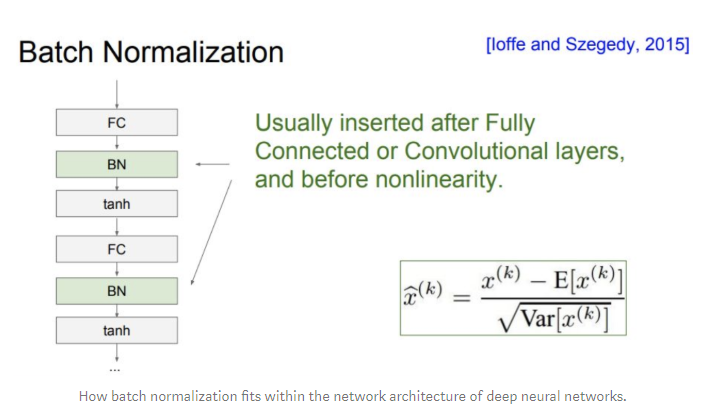 Batch Normalization

[Ioffe and Szegedy, 2015]

FC

BN

tanh

FC

BN

tanh

...

Usually inserted after Fully Connected or Convolutional layers, and before nonlinearity.

$\widehat{x}^{(k)} = \frac{x^{(k)} - \mathrm{E}[x^{(k)}]}{\sqrt{\mathrm{Var}[x^{(k)}]}}$

How batch normalization fits within the network architecture of deep neural networks.